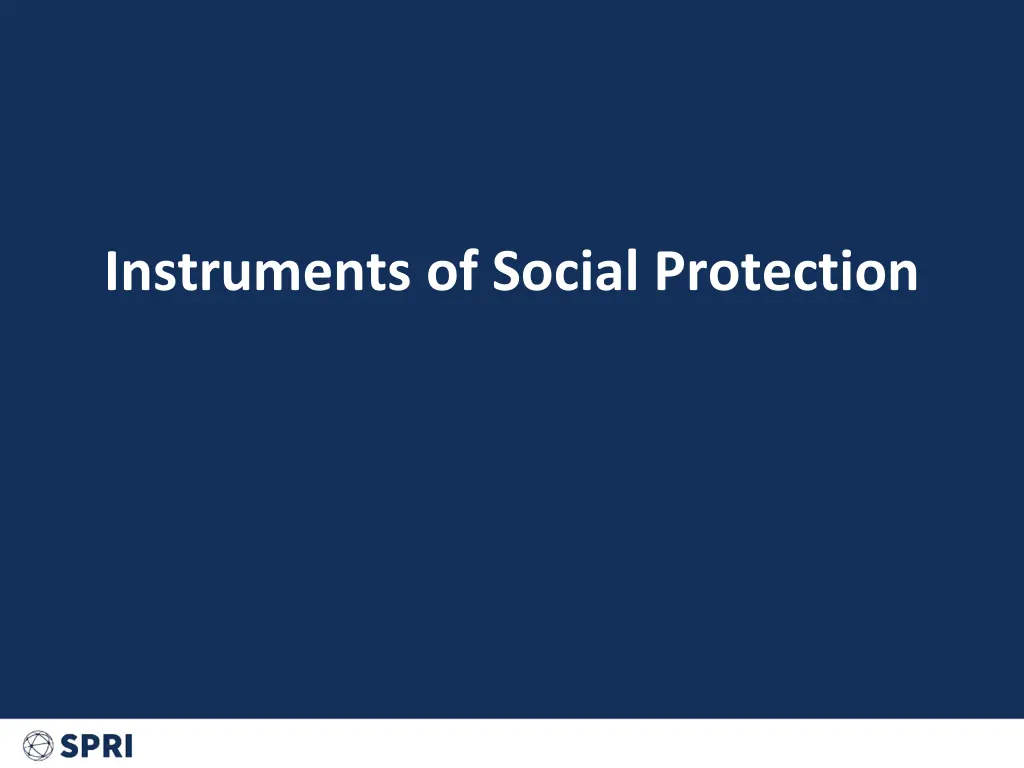 Instruments of Social Protection

SPRI